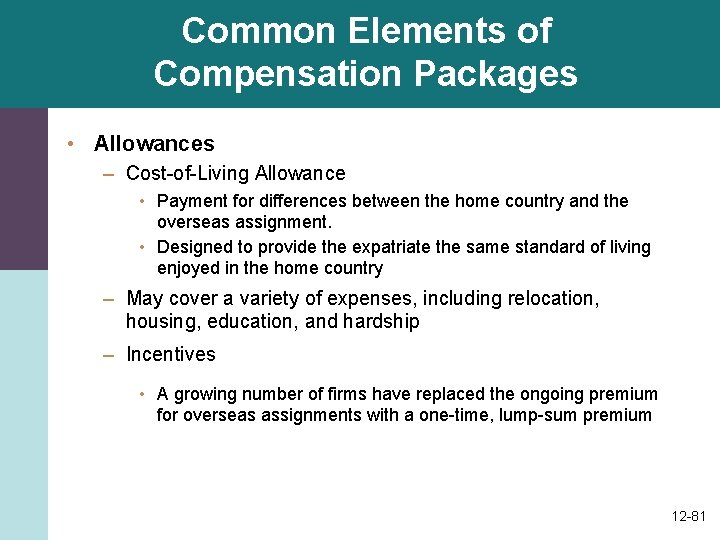 Common Elements of Compensation Packages

• Allowances

– Cost-of-Living Allowance

• Payment for differences between the home country and the overseas assignment.

• Designed to provide the expatriate the same standard of living enjoyed in the home country

– May cover a variety of expenses, including relocation, housing, education, and hardship

– Incentives

• A growing number of firms have replaced the ongoing premium for overseas assignments with a one-time, lump-sum premium

12-81